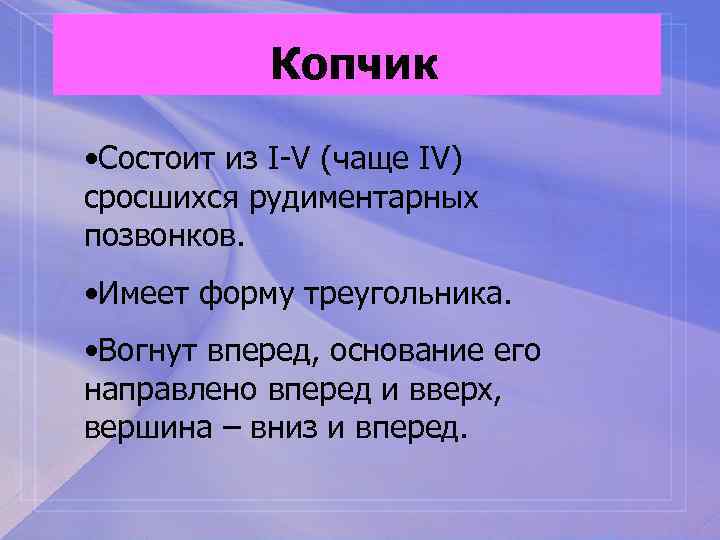 Копчик

•Состоит из I-V (чаще IV) сросшихся рудиментарных позвонков.

•Имеет форму треугольника.

•Вогнут вперед, основание его направлено вперед и вверх, вершина – вниз и вперед.